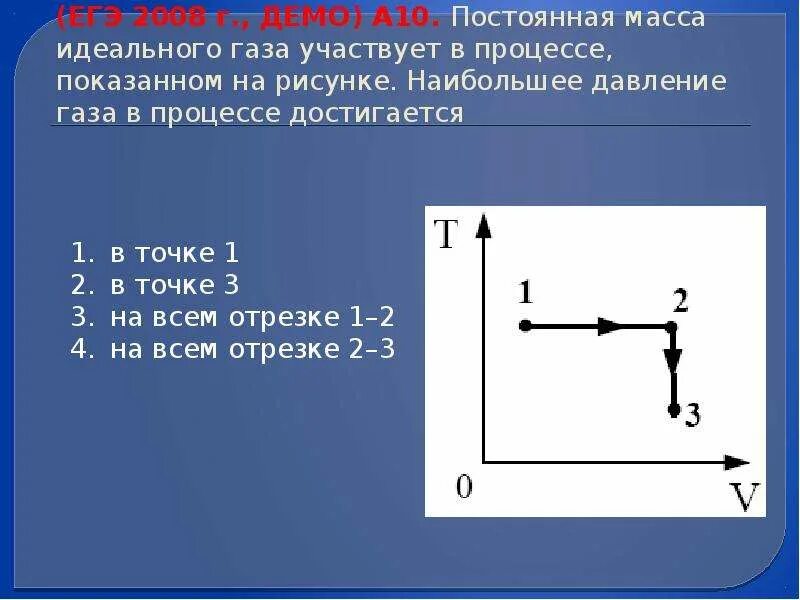 (ЕГЭ 2008 г., ДЕМО) А10. Постоянная масса идеального газа участвует в процессе, показанном на рисунке. Наибольшее давление газа в процессе достигается

1. в точке 1
2. в точке 3
3. на всем отрезке 1–2
4. на всем отрезке 2–3

T
1
2
3
0
V